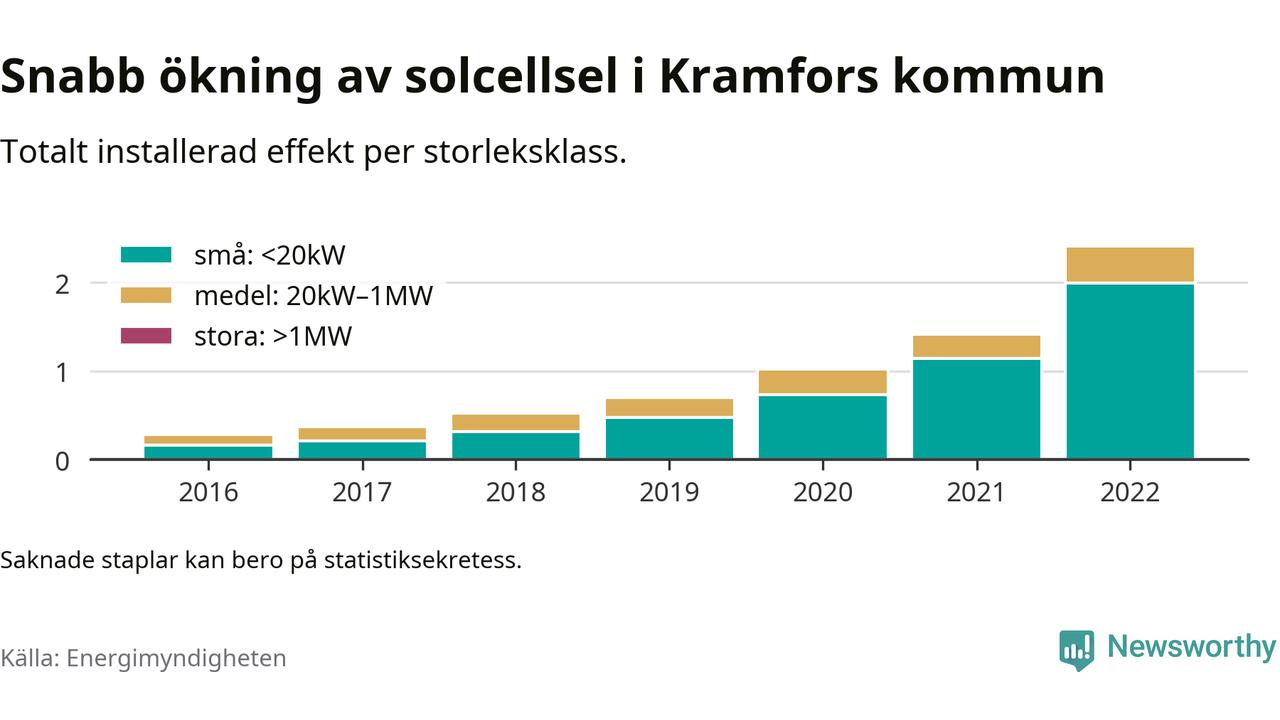 Snabb ökning av solcellsel i Kramfors kommun

Totalt installerad effekt per storleksklass.

små: <20kW
medel: 20kW–1MW
stora: >1MW

2
1
0

2016
2017
2018
2019
2020
2021
2022

Saknade staplar kan bero på statistiksekretess.

Källa: Energimyndigheten

Newsworthy